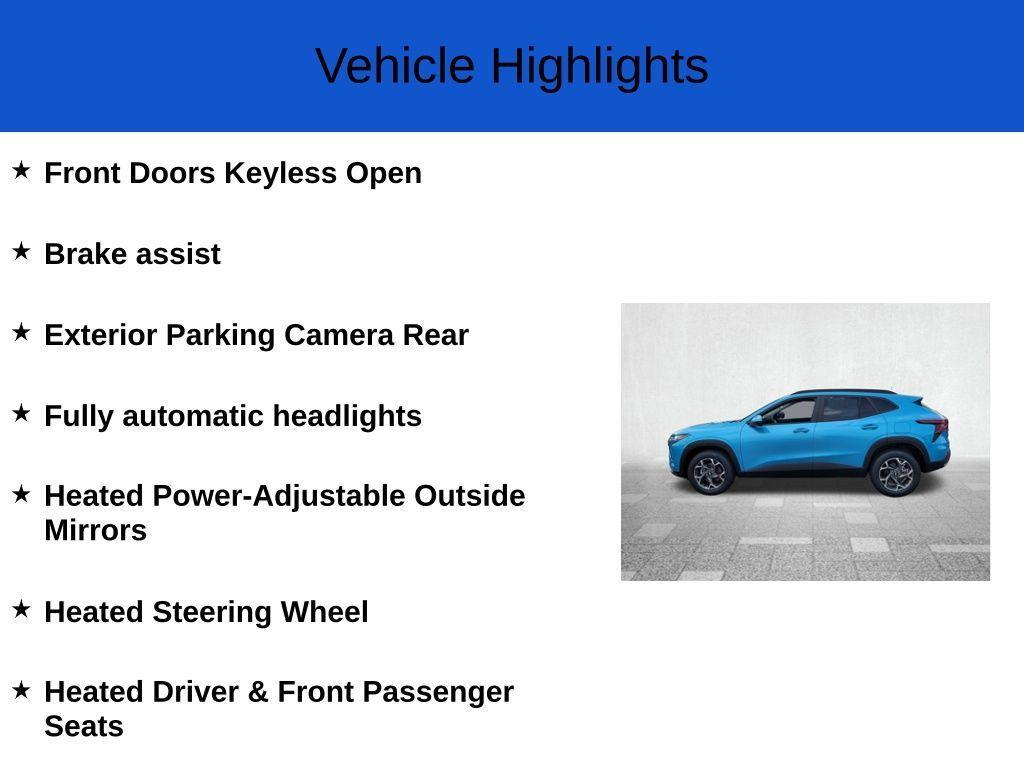 Vehicle Highlights

★ Front Doors Keyless Open

★ Brake assist

★ Exterior Parking Camera Rear

★ Fully automatic headlights

★ Heated Power-Adjustable Outside Mirrors

★ Heated Steering Wheel

★ Heated Driver & Front Passenger Seats